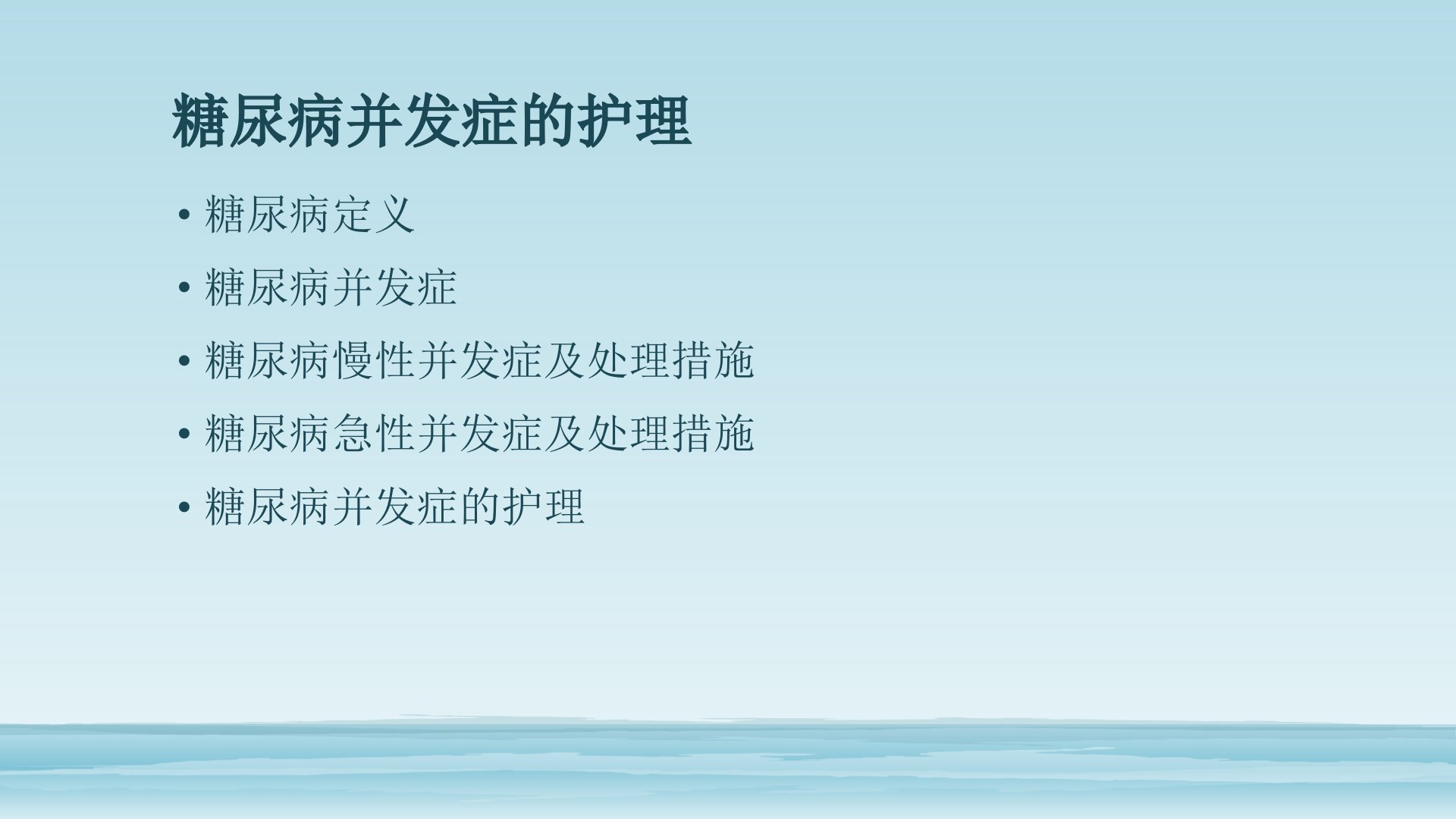 糖尿病并发症的护理

• 糖尿病定义
• 糖尿病并发症
• 糖尿病慢性并发症及处理措施
• 糖尿病急性并发症及处理措施
• 糖尿病并发症的护理